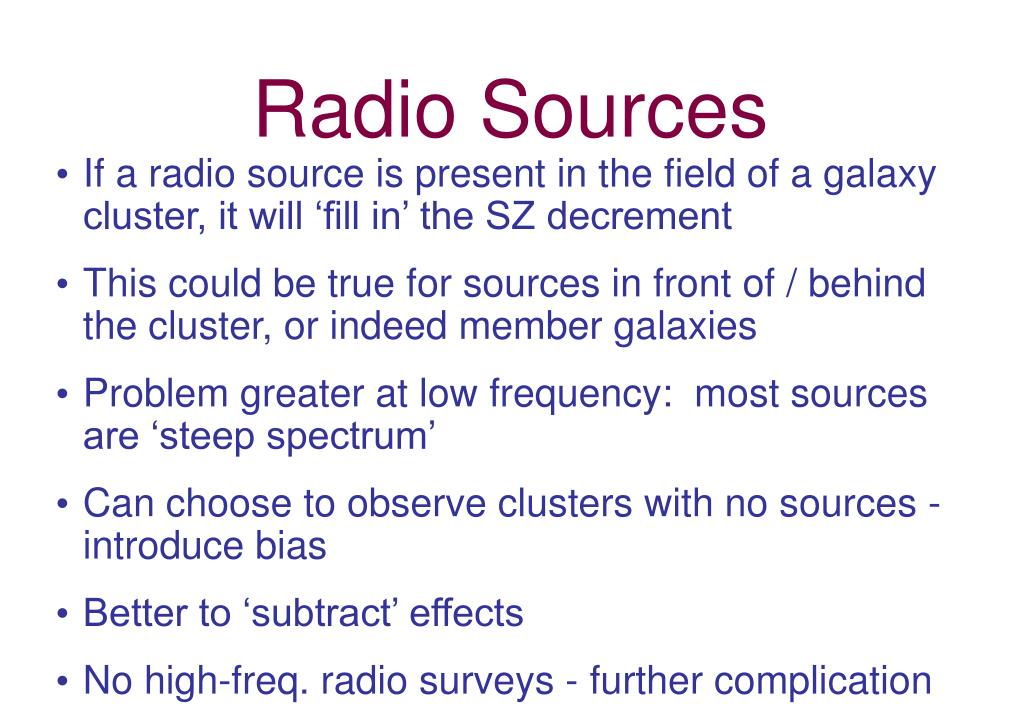 Radio Sources

• If a radio source is present in the field of a galaxy cluster, it will ‘fill in’ the SZ decrement

• This could be true for sources in front of / behind the cluster, or indeed member galaxies

• Problem greater at low frequency: most sources are ‘steep spectrum’

• Can choose to observe clusters with no sources - introduce bias

• Better to ‘subtract’ effects

• No high-freq. radio surveys - further complication